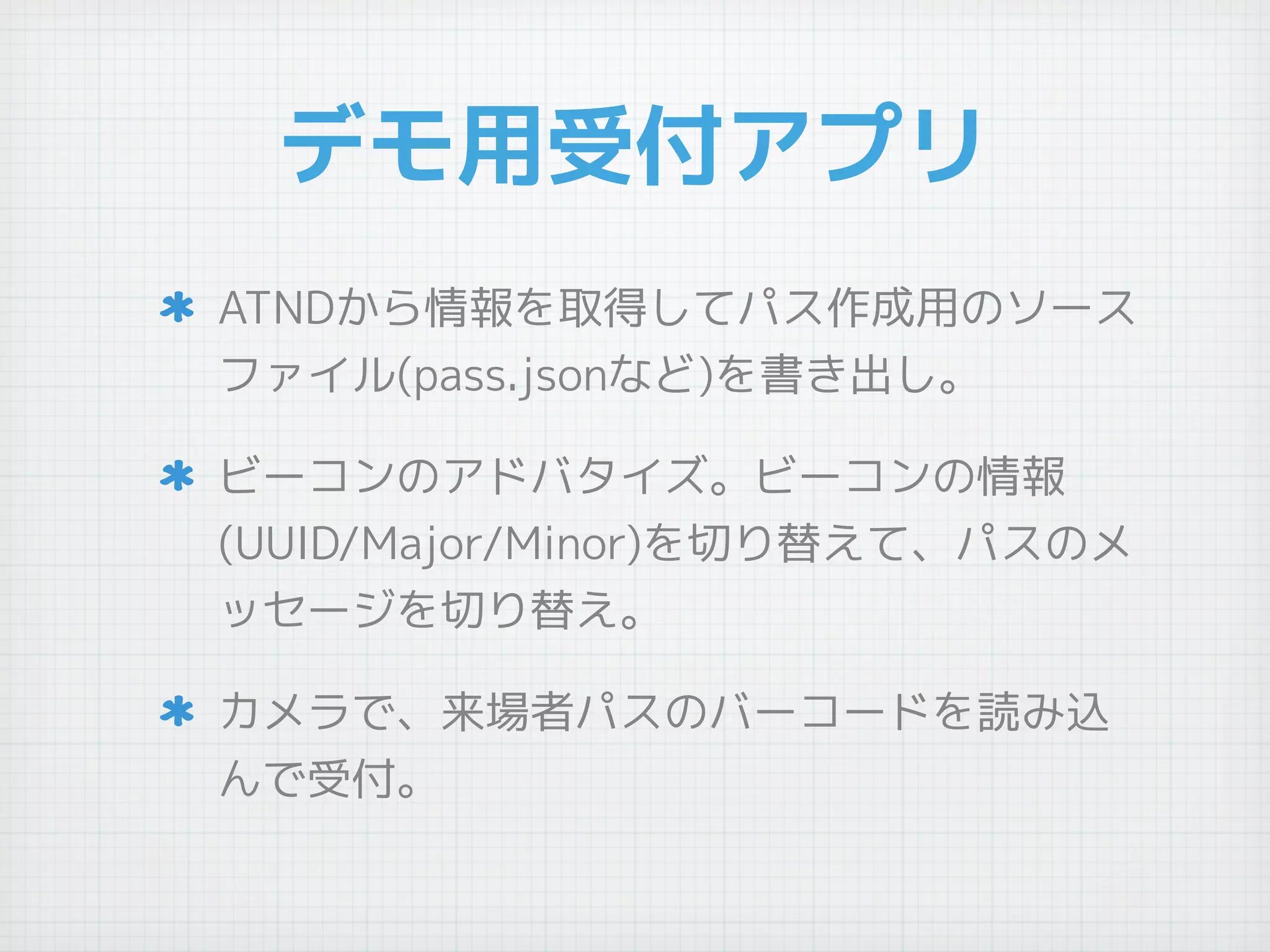 デモ用受付アプリ

* ATNDから情報を取得してパス作成用のソースファイル(pass.jsonなど)を書き出し。

* ビーコンのアドバタイズ。ビーコンの情報(UUID/Major/Minor)を切り替えて、パスのメッセージを切り替え。

* カメラで、来場者パスのバーコードを読み込んで受付。